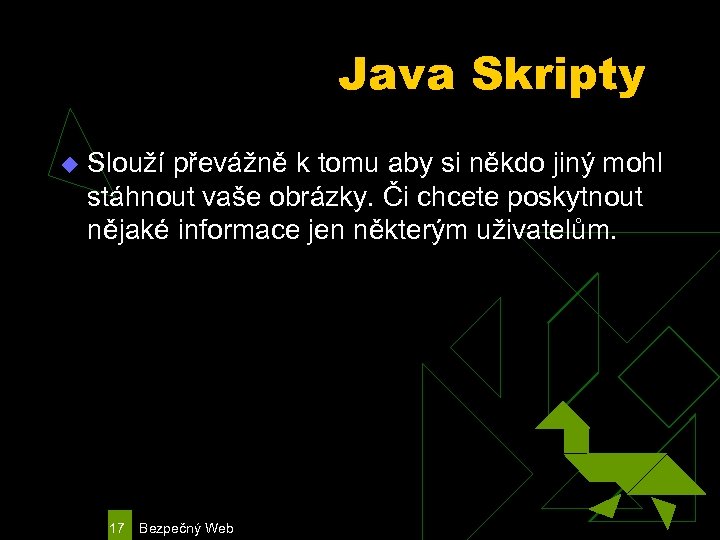 Java Skripty

Slouží převážně k tomu aby si někdo jiný mohl stáhnout vaše obrázky. Či chcete poskytnout nějaké informace jen některým uživatelům.

17 Bezpečný Web